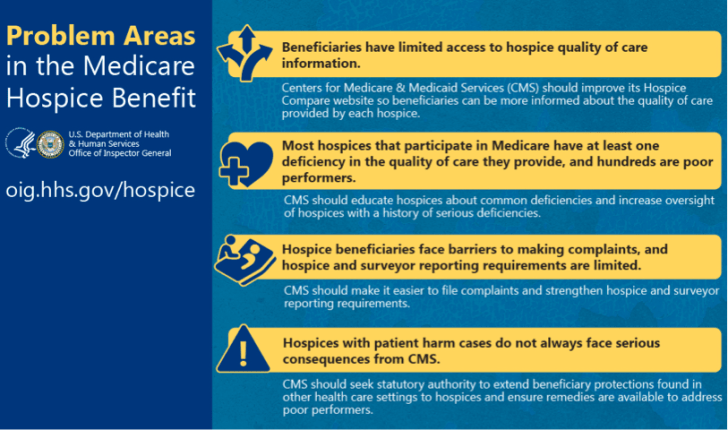 Problem Areas in the Medicare Hospice Benefit

U.S. Department of Health & Human Services
Office of Inspector General

oig.hhs.gov/hospice

Beneficiaries have limited access to hospice quality of care information.

Centers for Medicare & Medicaid Services (CMS) should improve its Hospice Compare website so beneficiaries can be more informed about the quality of care provided by each hospice.

Most hospices that participate in Medicare have at least one deficiency in the quality of care they provide, and hundreds are poor performers.

CMS should educate hospices about common deficiencies and increase oversight of hospices with a history of serious deficiencies.

Hospice beneficiaries face barriers to making complaints, and hospice and surveyor reporting requirements are limited.

CMS should make it easier to file complaints and strengthen hospice and surveyor reporting requirements.

Hospices with patient harm cases do not always face serious consequences from CMS.

CMS should seek statutory authority to extend beneficiary protections found in other health care settings to hospices and ensure remedies are available to address poor performers.